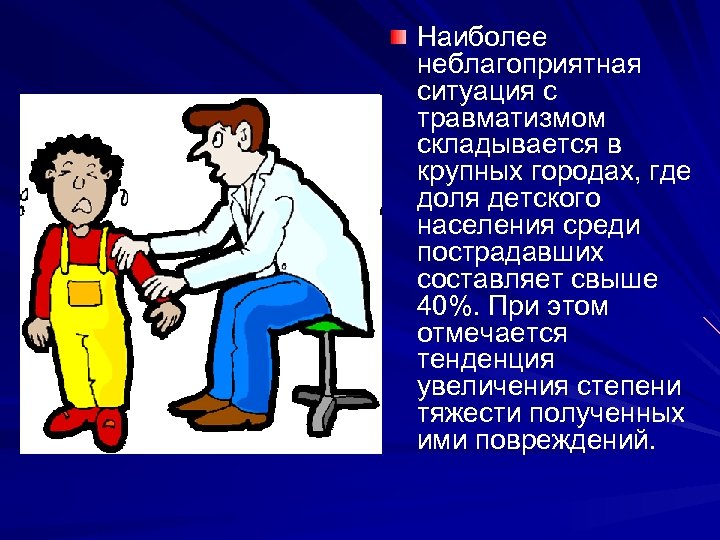 Наиболее неблагоприятная ситуация с травматизмом складывается в крупных городах, где доля детского населения среди пострадавших составляет свыше 40%. При этом отмечается тенденция увеличения степени тяжести полученных ими повреждений.